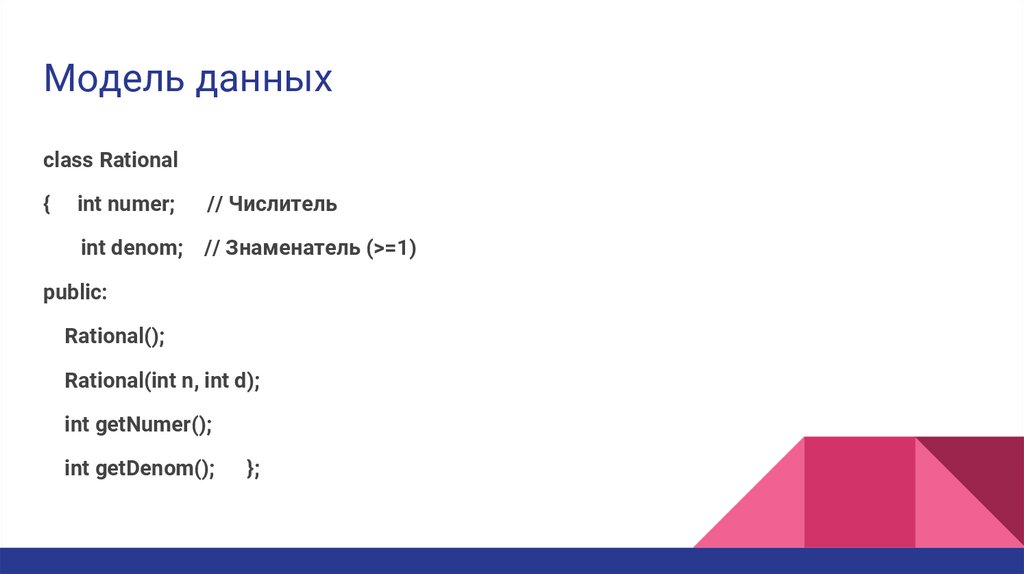 Модель данных

class Rational

{ int numer; // Числитель

int denom; // Знаменатель (>=1)

public:

Rational();

Rational(int n, int d);

int getNumer();

int getDenom(); };